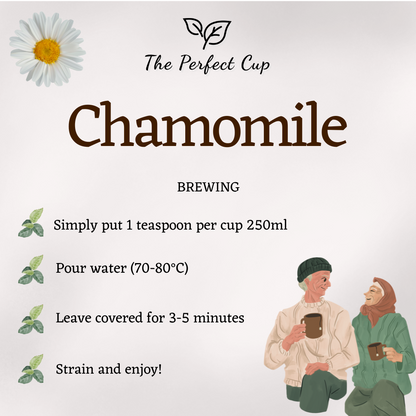 The Perfect Cup

Chamomile

BREWING

Simply put 1 teaspoon per cup 250ml

Pour water (70-80°C)

Leave covered for 3-5 minutes

Strain and enjoy!